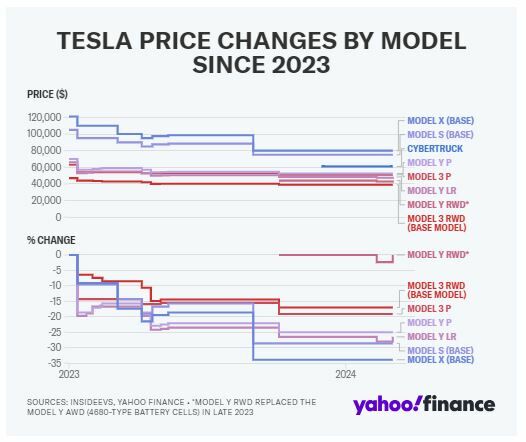 TESLA PRICE CHANGES BY MODEL SINCE 2023

PRICE ($)

120,000
100,000
80,000
60,000
40,000
20,000
0

MODEL X (BASE)
MODEL S (BASE)
CYBERTRUCK
MODEL Y P
MODEL 3 P
MODEL Y LR
MODEL Y RWD*
MODEL 3 RWD (BASE MODEL)

% CHANGE

0
-5
-10
-15
-20
-25
-30
-35

MODEL Y RWD*
MODEL 3 RWD (BASE MODEL)
MODEL 3 P
MODEL Y P
MODEL Y LR
MODEL S (BASE)
MODEL X (BASE)

2023
2024

SOURCES: INSIDEEVS, YAHOO FINANCE • *MODEL Y RWD REPLACED THE MODEL Y AWD (4680-TYPE BATTERY CELLS) IN LATE 2023

yahoo!finance